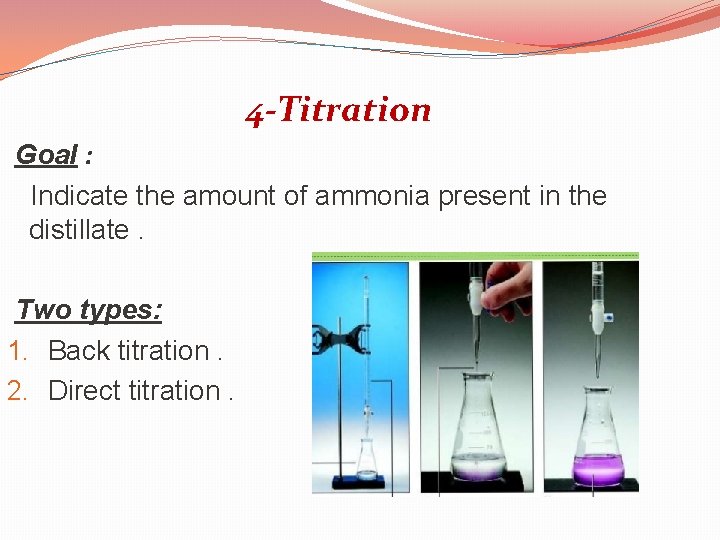 4-Titration

Goal :

Indicate the amount of ammonia present in the distillate .

Two types:

1. Back titration .
2. Direct titration .